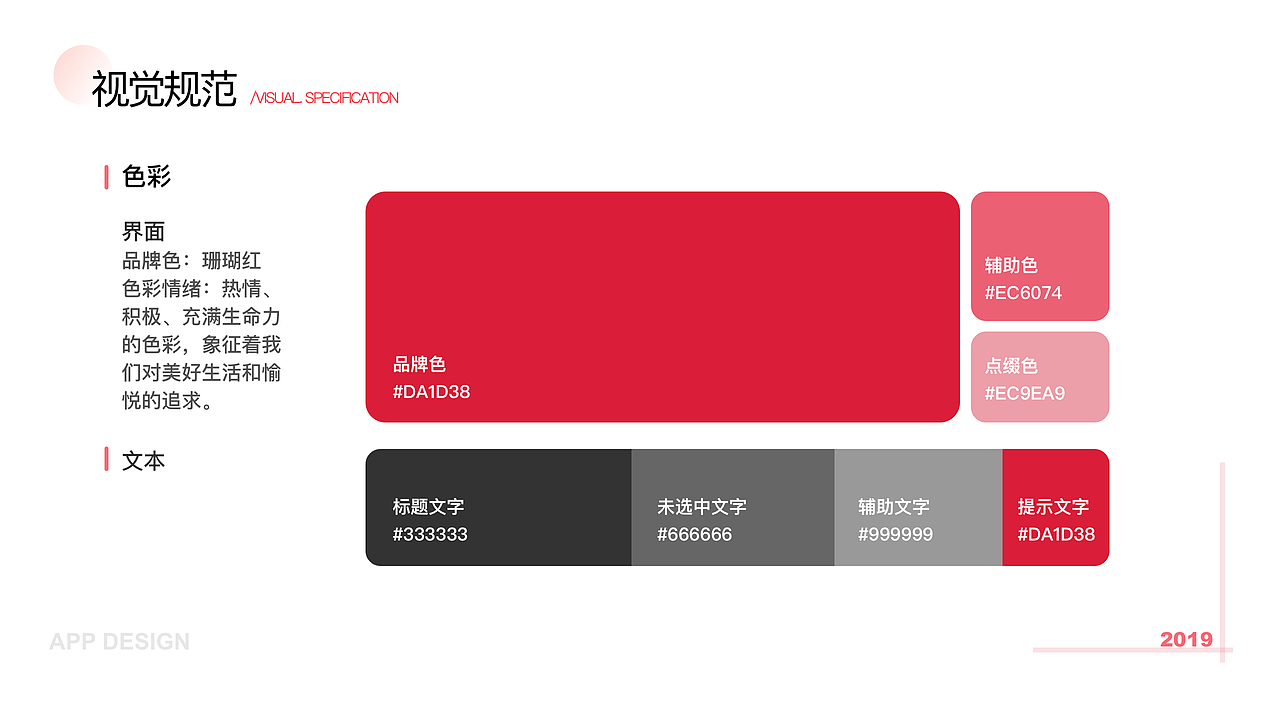 视觉规范 /VISUAL SPECIFICATION

色彩

界面
品牌色：珊瑚红
色彩情绪：热情、积极、充满生命力的色彩，象征着我们对美好生活和愉悦的追求。

品牌色
#DA1D38

辅助色
#EC6074

点缀色
#EC9EA9

文本

标题文字
#333333

未选中文字
#666666

辅助文字
#999999

提示文字
#DA1D38

APP DESIGN

2019